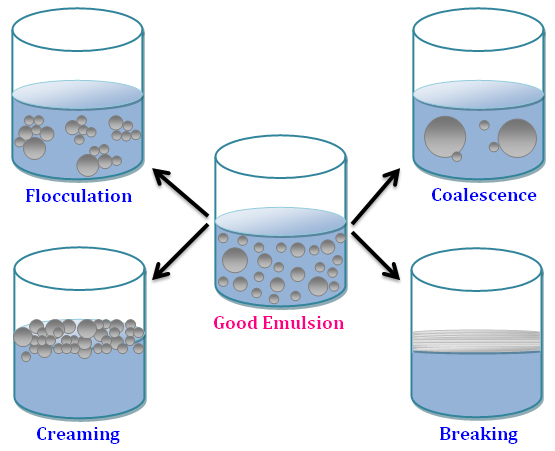 Flocculation

Coalescence

Good Emulsion

Creaming

Breaking